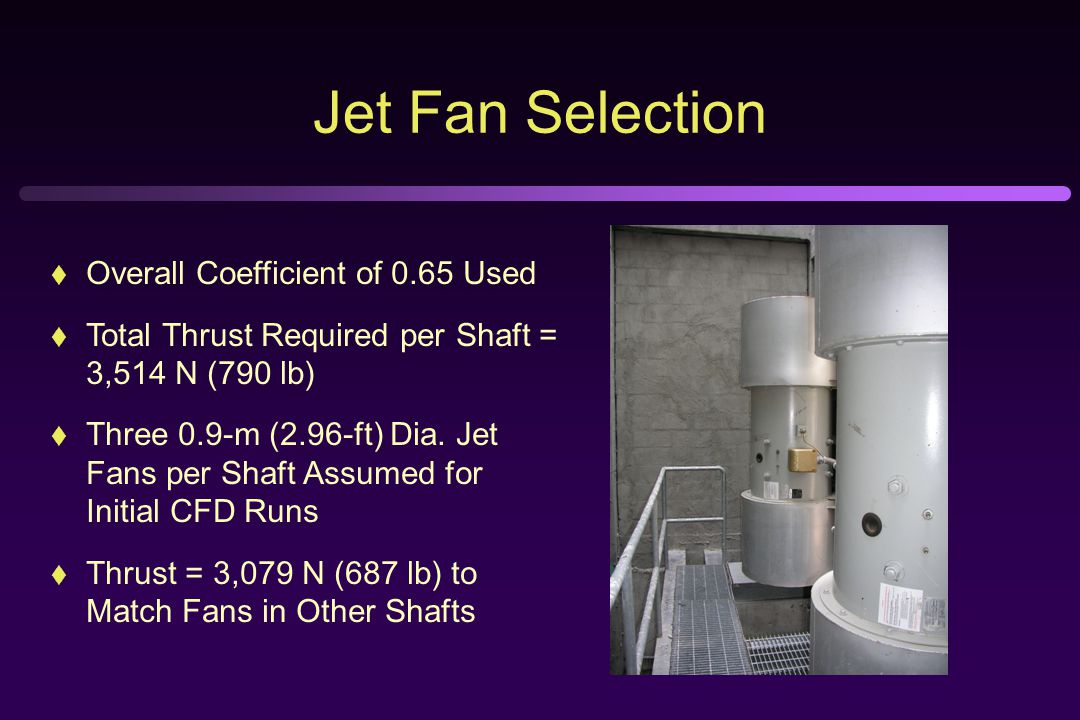 Jet Fan Selection

♦ Overall Coefficient of 0.65 Used

♦ Total Thrust Required per Shaft = 3,514 N (790 lb)

♦ Three 0.9-m (2.96-ft) Dia. Jet Fans per Shaft Assumed for Initial CFD Runs

♦ Thrust = 3,079 N (687 lb) to Match Fans in Other Shafts